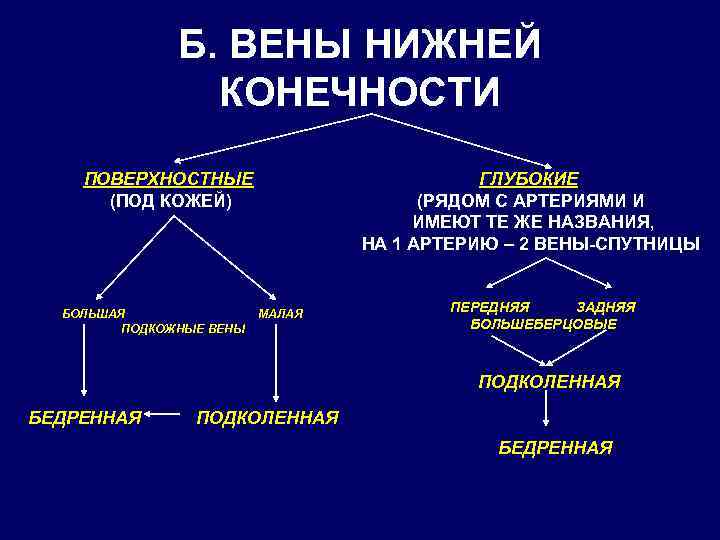 Б. ВЕНЫ НИЖНЕЙ КОНЕЧНОСТИ

ПОВЕРХНОСТНЫЕ
(ПОД КОЖЕЙ)

БОЛЬШАЯ
МАЛАЯ
ПОДКОЖНЫЕ ВЕНЫ

БЕДРЕННАЯ
ПОДКОЛЕННАЯ

ГЛУБОКИЕ
(РЯДОМ С АРТЕРИЯМИ И ИМЕЮТ ТЕ ЖЕ НАЗВАНИЯ, НА 1 АРТЕРИЮ – 2 ВЕНЫ-СПУТНИЦЫ

ПЕРЕДНЯЯ
ЗАДНЯЯ
БОЛЬШЕБЕРЦОВЫЕ

ПОДКОЛЕННАЯ

БЕДРЕННАЯ